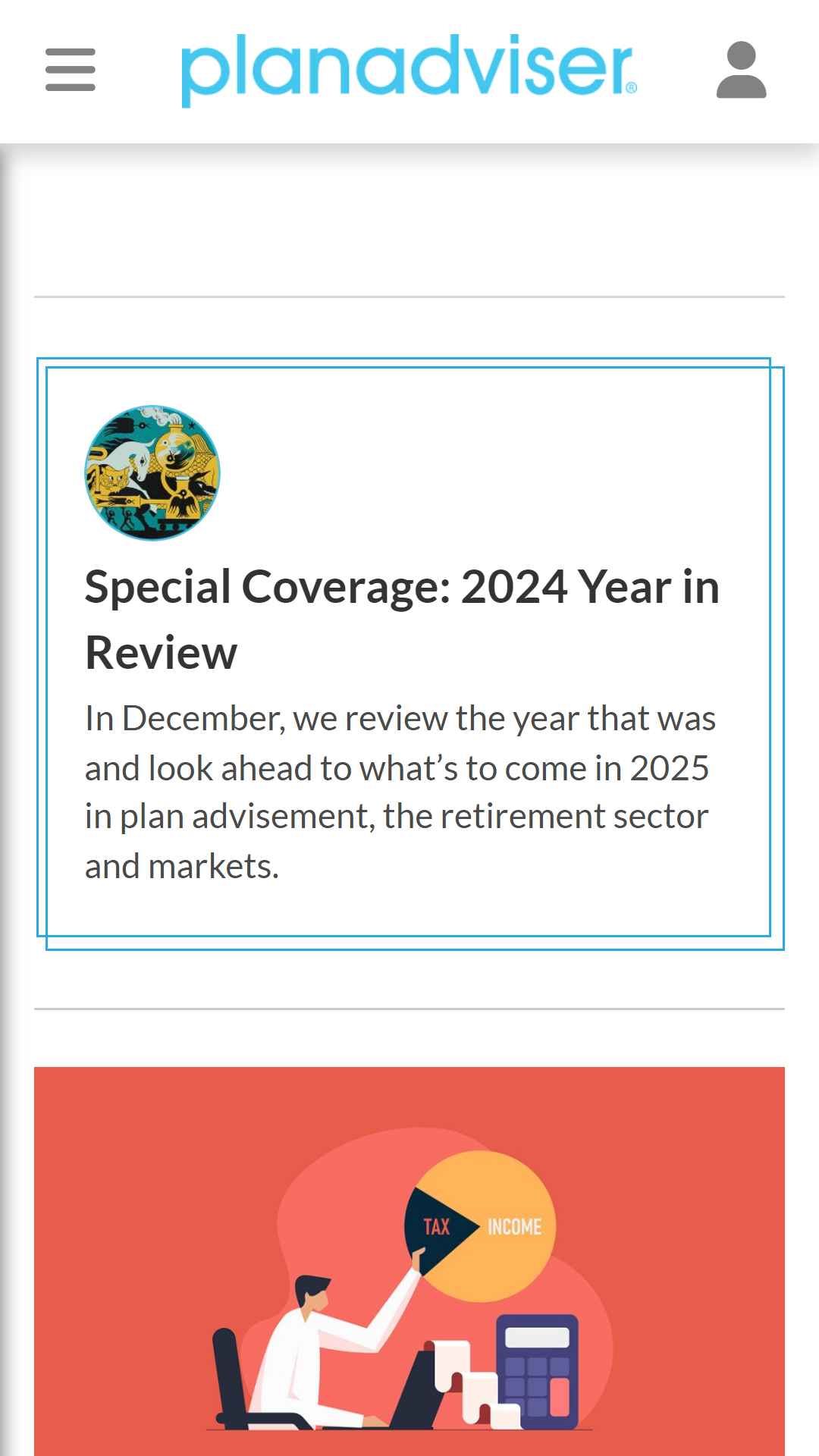 planadviser®

Special Coverage: 2024 Year in Review

In December, we review the year that was and look ahead to what's to come in 2025 in plan advisement, the retirement sector and markets.

TAX

INCOME